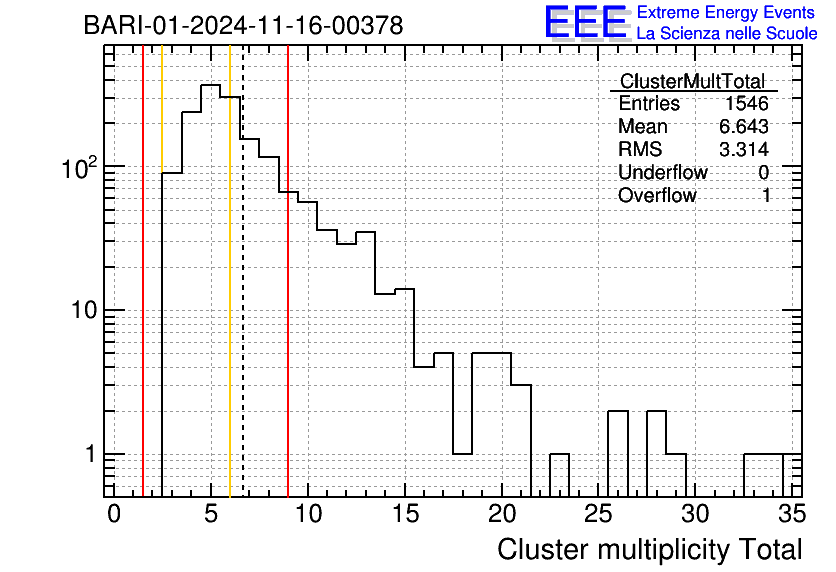 BARI-01-2024-11-16-00378

EEE Extreme Energy Events
La Scienza nelle Scuole

| ClusterMultTotal | |
|---|---|
| Entries | 1546 |
| Mean | 6.643 |
| RMS | 3.314 |
| Underflow | 0 |
| Overflow | 1 |

$10^2$

10

1

0 5 10 15 20 25 30 35

Cluster multiplicity Total